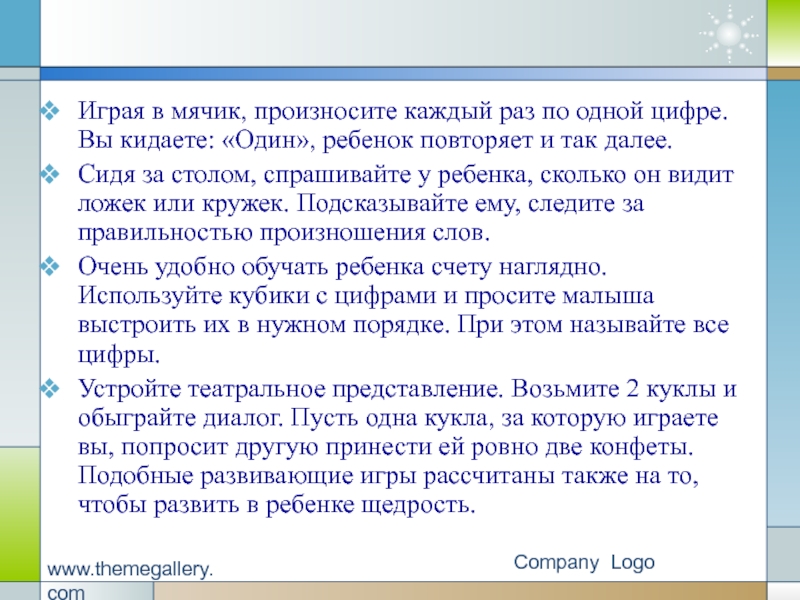 Играя в мячик, произносите каждый раз по одной цифре. Вы кидаете: «Один», ребенок повторяет и так далее.

Сидя за столом, спрашивайте у ребенка, сколько он видит ложек или кружек. Подсказывайте ему, следите за правильностью произношения слов.

Очень удобно обучать ребенка счету наглядно. Используйте кубики с цифрами и просите малыша выстроить их в нужном порядке. При этом называйте все цифры.

Устройте театральное представление. Возьмите 2 куклы и обыграйте диалог. Пусть одна кукла, за которую играете вы, попросит другую принести ей ровно две конфеты. Подобные развивающие игры рассчитаны также на то, чтобы развить в ребенке щедрость.

www.themegallery.com

Company Logo